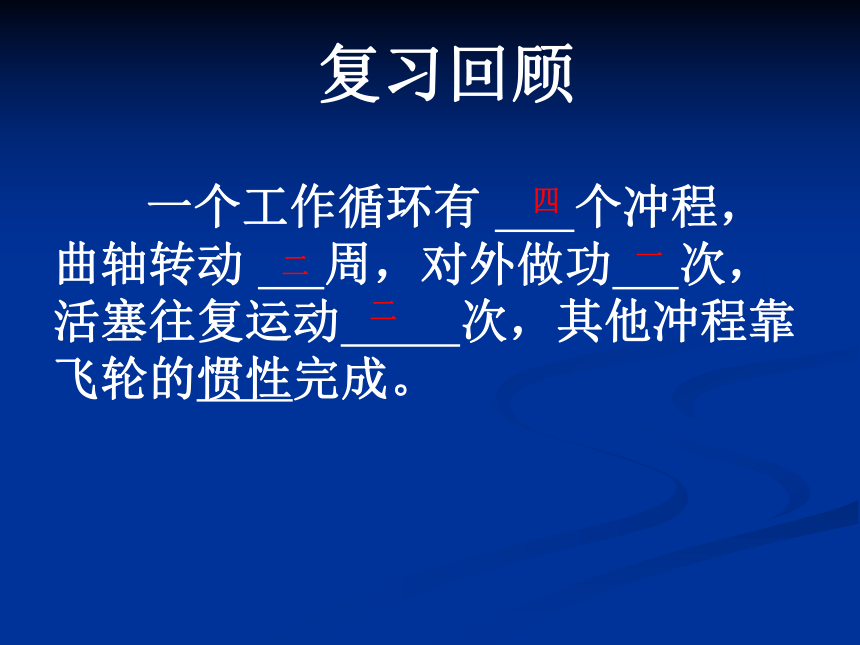 复习回顾

一个工作循环有 四 个冲程，曲轴转动 二 周，对外做功 一 次，活塞往复运动 二 次，其他冲程靠飞轮的惯性完成。